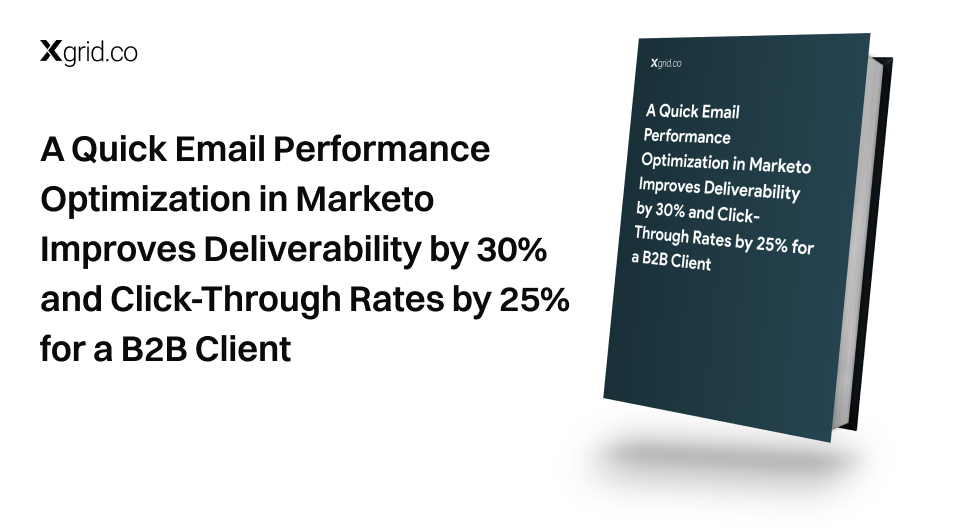 Xgrid.co

A Quick Email Performance Optimization in Marketo Improves Deliverability by 30% and Click-Through Rates by 25% for a B2B Client

Xgrid.co

A Quick Email Performance Optimization in Marketo Improves Deliverability by 30% and Click-Through Rates by 25% for a B2B Client